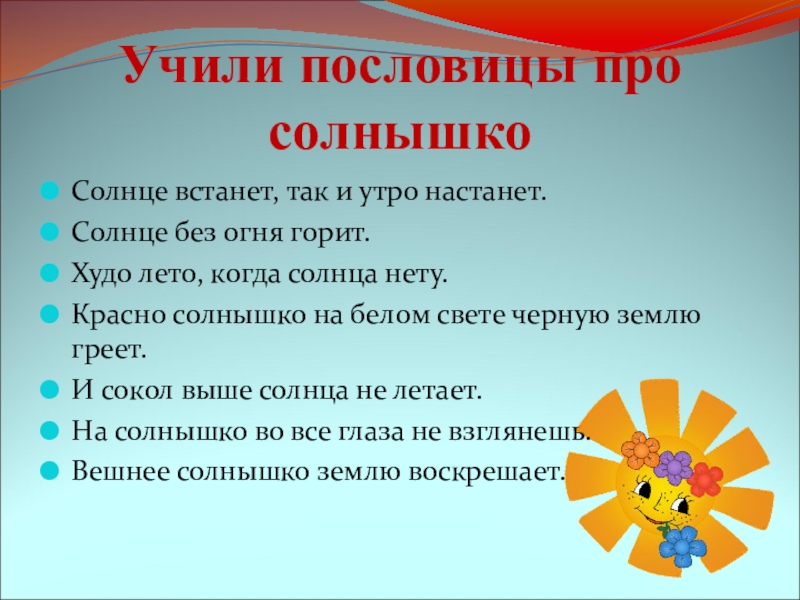 Учили пословицы про солнышко

Солнце встанет, так и утро настанет.

Солнце без огня горит.

Худо лето, когда солнца нету.

Красно солнышко на белом свете черную землю греет.

И сокол выше солнца не летает.

На солнышко во все глаза не взглянешь.

Вешнее солнышко землю воскрешает.